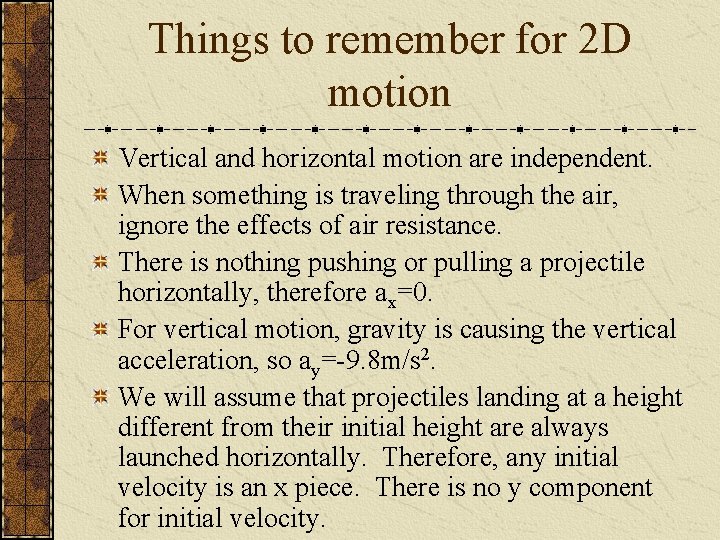 Things to remember for 2D motion

Vertical and horizontal motion are independent.

When something is traveling through the air, ignore the effects of air resistance.

There is nothing pushing or pulling a projectile horizontally, therefore $a_x=0$.

For vertical motion, gravity is causing the vertical acceleration, so $a_y=-9.8m/s^2$.

We will assume that projectiles landing at a height different from their initial height are always launched horizontally. Therefore, any initial velocity is an x piece. There is no y component for initial velocity.